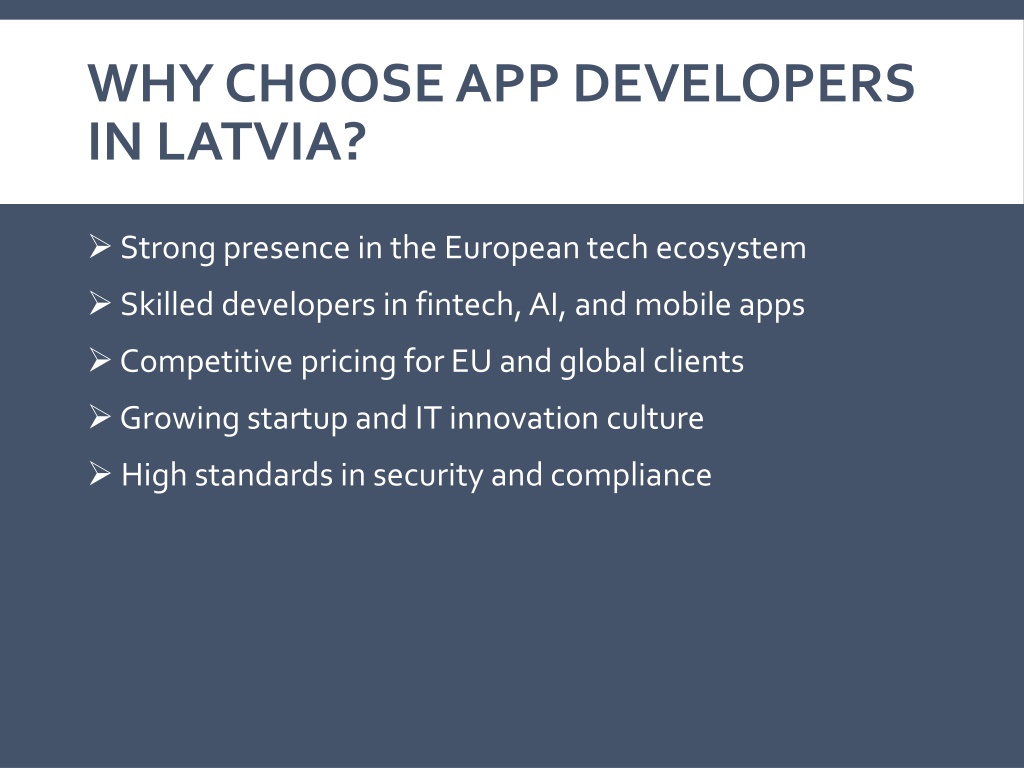 WHY CHOOSE APP DEVELOPERS IN LATVIA?

➢ Strong presence in the European tech ecosystem

➢ Skilled developers in fintech, AI, and mobile apps

➢ Competitive pricing for EU and global clients

➢ Growing startup and IT innovation culture

➢ High standards in security and compliance